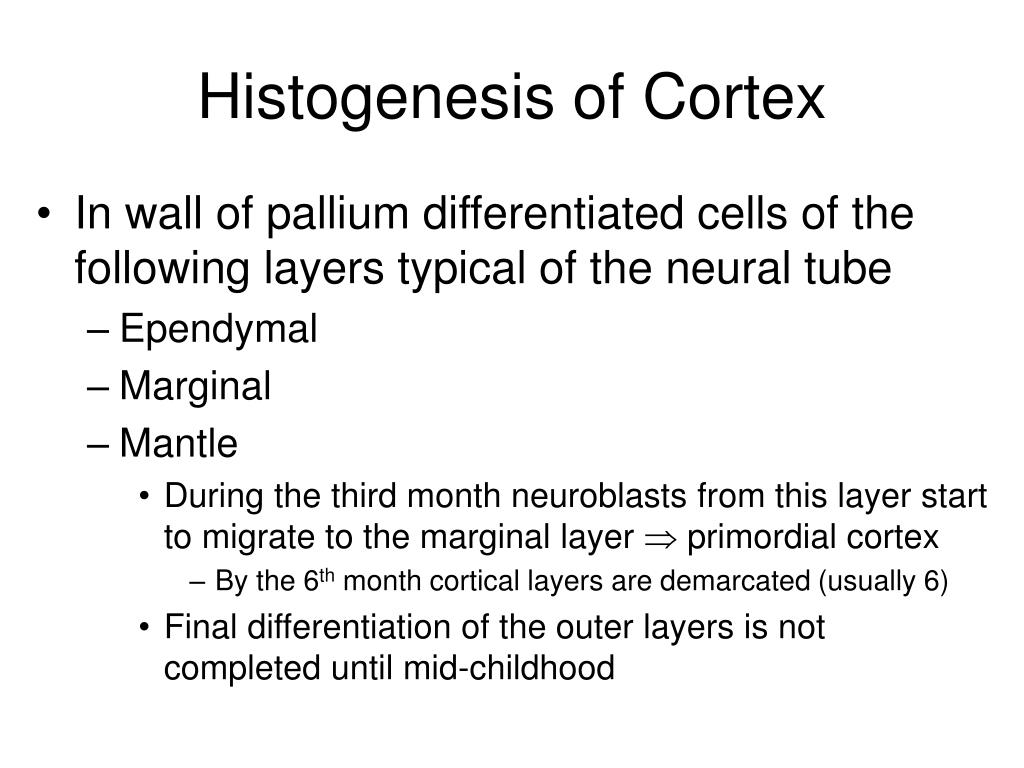 Histogenesis of Cortex

• In wall of pallium differentiated cells of the following layers typical of the neural tube
– Ependymal
– Marginal
– Mantle
• During the third month neuroblasts from this layer start to migrate to the marginal layer $\Rightarrow$ primordial cortex
– By the 6$^{th}$ month cortical layers are demarcated (usually 6)
• Final differentiation of the outer layers is not completed until mid-childhood